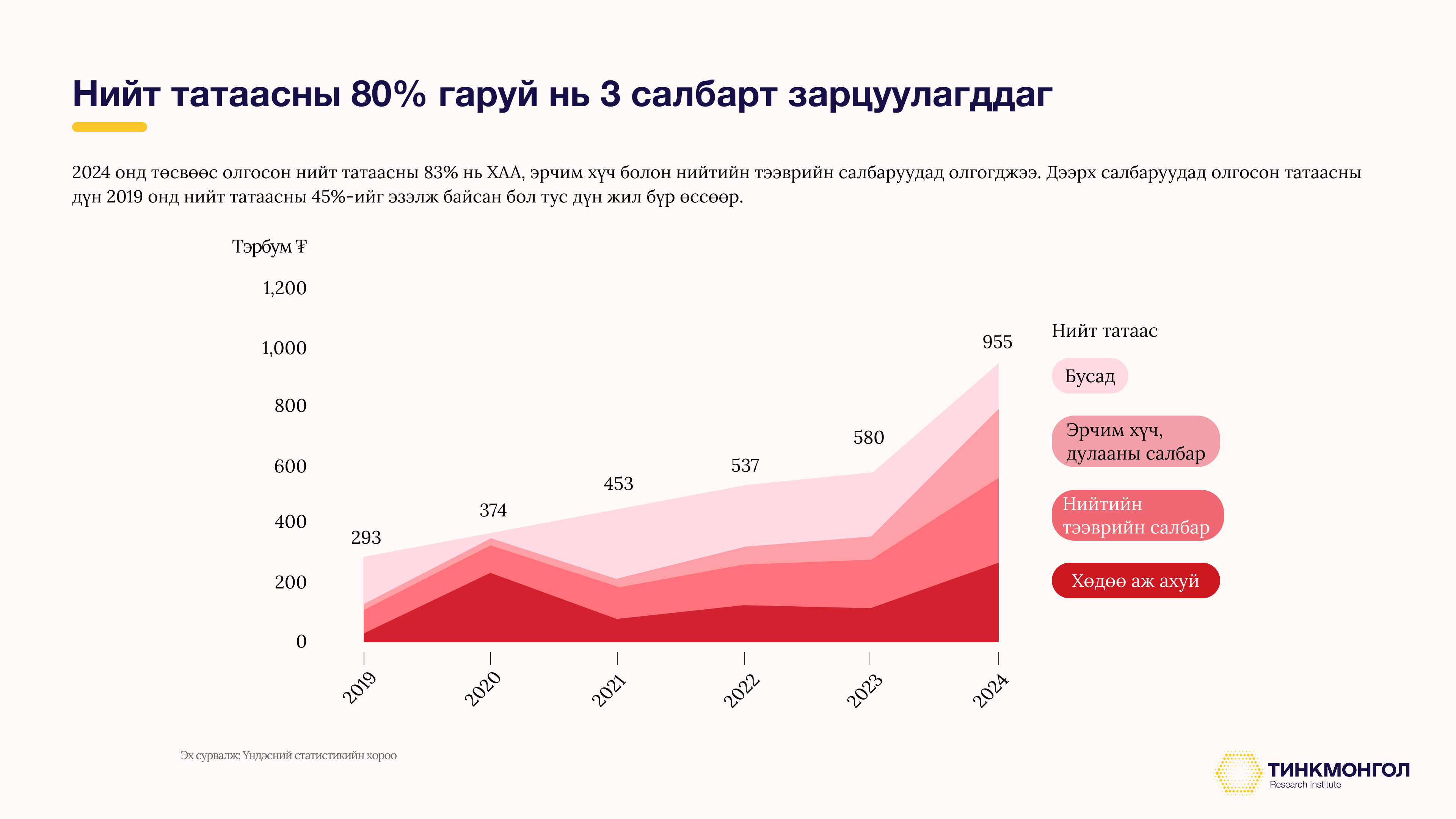 Нийт татаасны 80% гаруй нь 3 салбарт зарцуулагддаг

2024 онд төсвөөс олгосон нийт татаасны 83% нь ХАА, эрчим хүч болон нийтийн тээврийн салбаруудад олгогджээ. Дээрх салбаруудад олгосон татаасны дүн 2019 онд нийт татаасны 45%-ийг эзэлж байсан бол тус дүн жил бүр өссөөр.

Тэрбум ₮

1,200
1,000
800
600
400
200
0

293
374
453
537
580
955

2019
2020
2021
2022
2023
2024

Нийт татаас
Бусад
Эрчим хүч, дулааны салбар
Нийтийн тээврийн салбар
Хөдөө аж ахуй

Эх сурвалж: Үндэсний статистикийн хороо

ТИНКМОНГОЛ
Research Institute